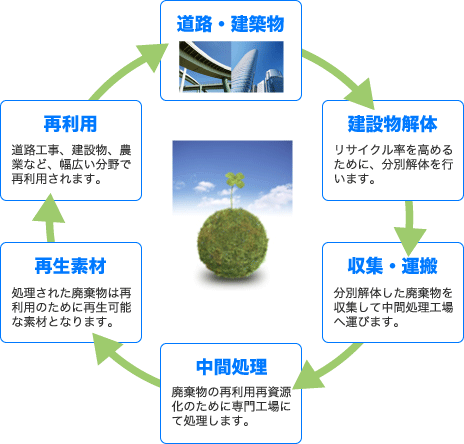 道路・建築物

建設物解体

リサイクル率を高めるために、分別解体を行います。

収集・運搬

分別解体した廃棄物を収集して中間処理工場へ運びます。

中間処理

廃棄物の再利用再資源化のために専門工場にて処理します。

再生素材

処理された廃棄物は再利用のために再生可能な素材となります。

再利用

道路工事、建設物、農業など、幅広い分野で再利用されます。